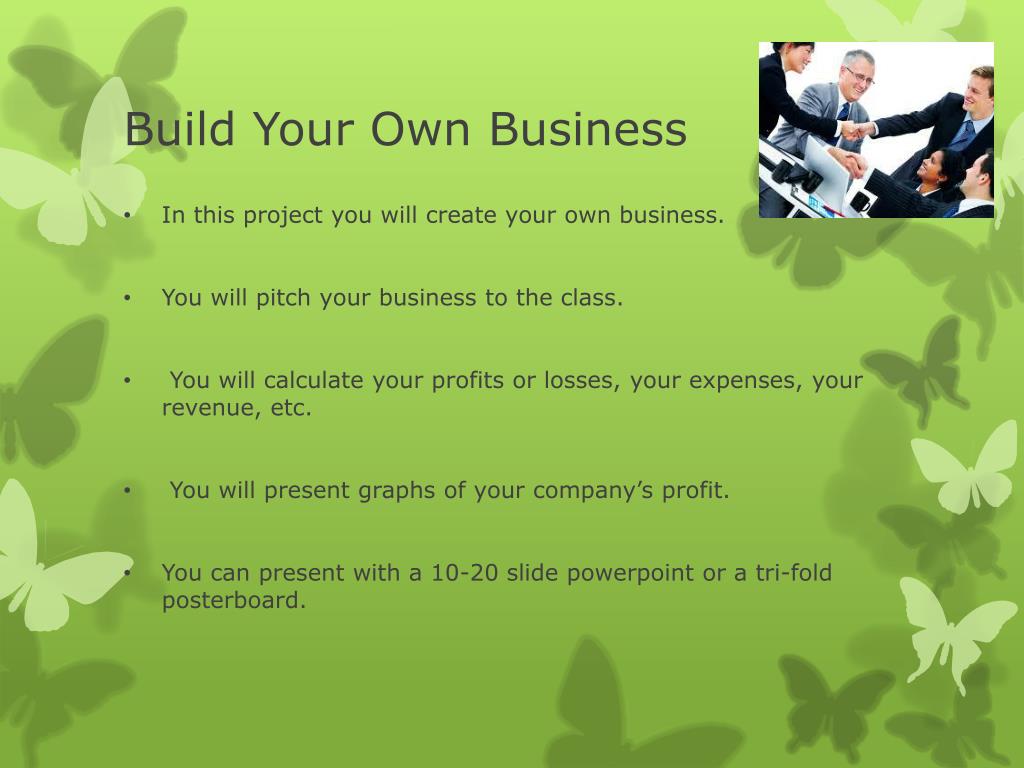 Build Your Own Business

• In this project you will create your own business.

• You will pitch your business to the class.

• You will calculate your profits or losses, your expenses, your revenue, etc.

• You will present graphs of your company's profit.

• You can present with a 10-20 slide powerpoint or a tri-fold posterboard.